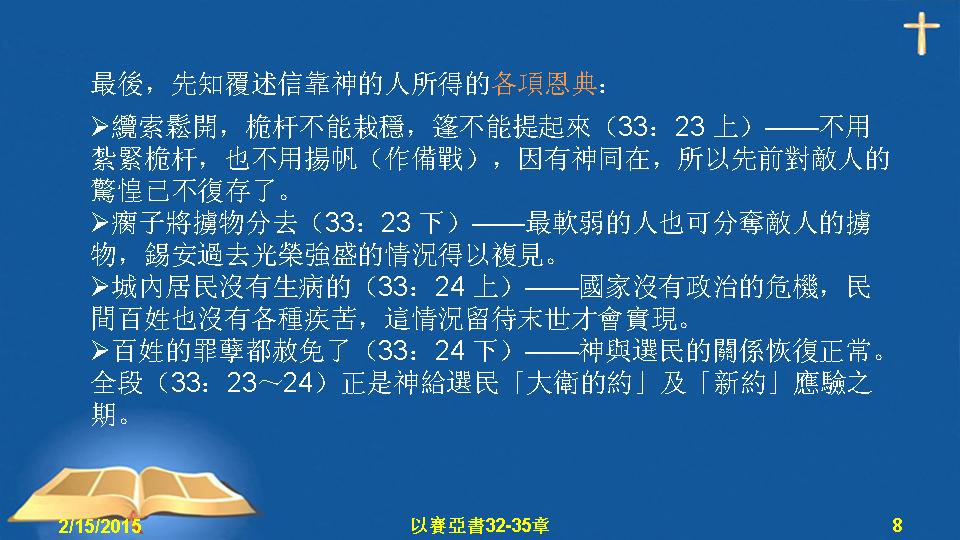 最後，先知覆述信靠神的人所得的各項恩典：

➢纜索鬆開，桅杆不能栽穩，篷不能提起來（33：23 上）——不用紮緊桅杆，也不用揚帆（作備戰），因有神同在，所以先前對敵人的驚惶已不復存了。
➢瘸子將擄物分去（33：23 下）——最軟弱的人也可分奪敵人的擄物，錫安過去光榮強盛的情況得以複見。
➢城內居民沒有生病的（33：24 上）——國家沒有政治的危機，民間百姓也沒有各種疾苦，這情況留待末世才會實現。
➢百姓的罪孽都赦免了（33：24 下）——神與選民的關係恢復正常。全段（33：23～24）正是神給選民「大衛的約」及「新約」應驗之期。

2/15/2015 以賽亞書32-35章 8